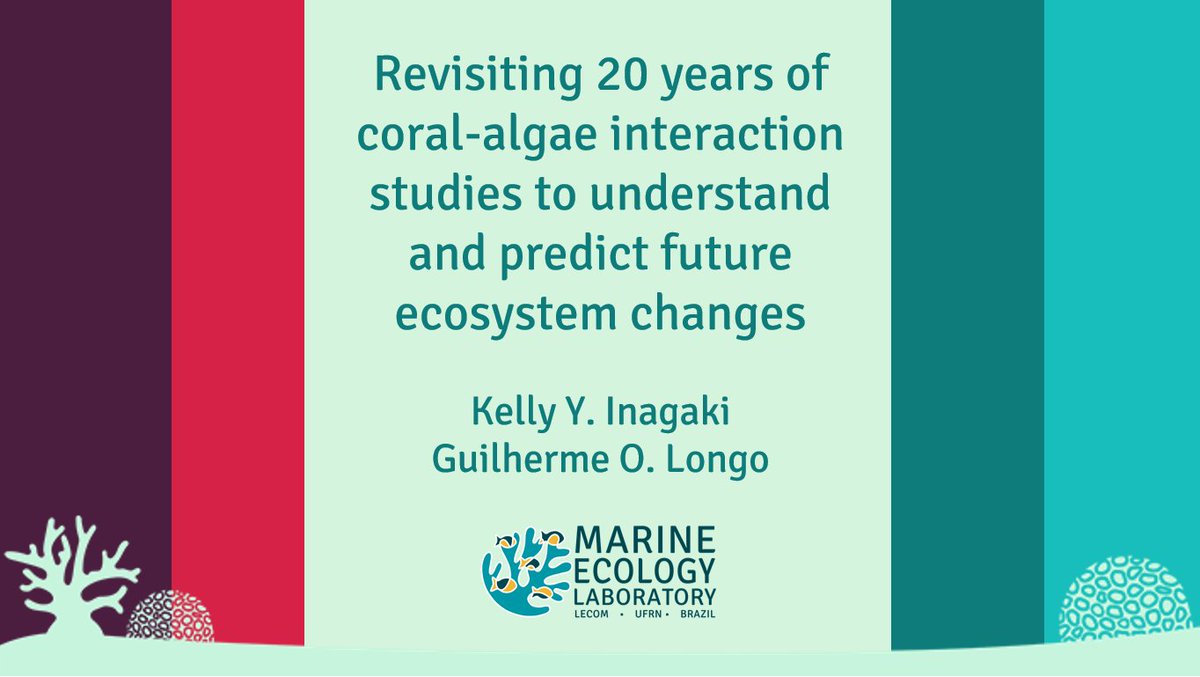 Revisiting 20 years of coral-algae interaction studies to understand and predict future ecosystem changes

Kelly Y. Inagaki
Guilherme O. Longo

MARINE ECOLOGY LABORATORY
LECOM • UFRN • BRAZIL